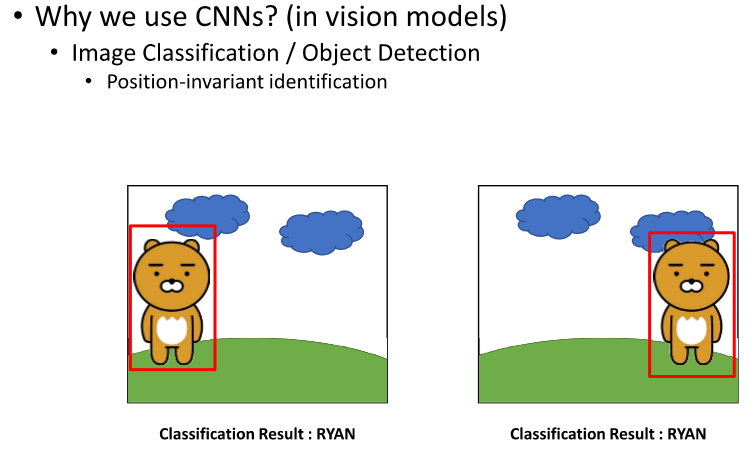 • Why we use CNNs? (in vision models)
• Image Classification / Object Detection
• Position-invariant identification

Classification Result : RYAN

Classification Result : RYAN